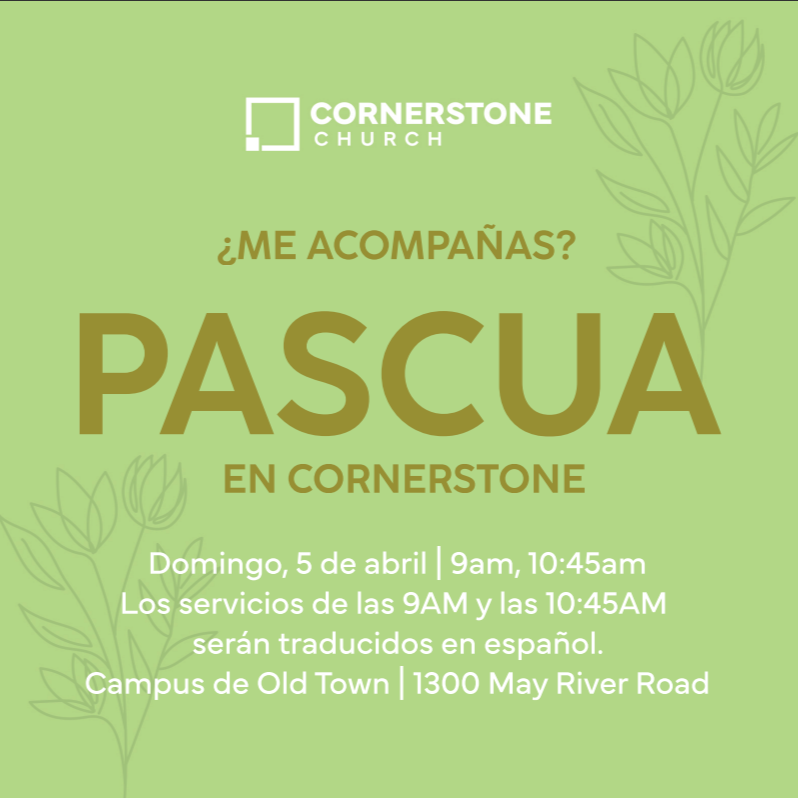 CORNERSTONE
CHURCH

¿ME ACOMPAÑAS?

PASCUA

EN CORNERSTONE

Domingo, 5 de abril | 9am, 10:45am
Los servicios de las 9AM y las 10:45AM serán traducidos en español.
Campus de Old Town | 1300 May River Road